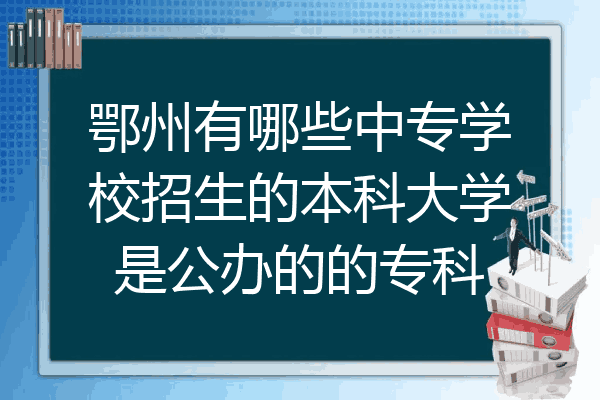 鄂州有哪些中专学校招生的本科大学是公办的的专科